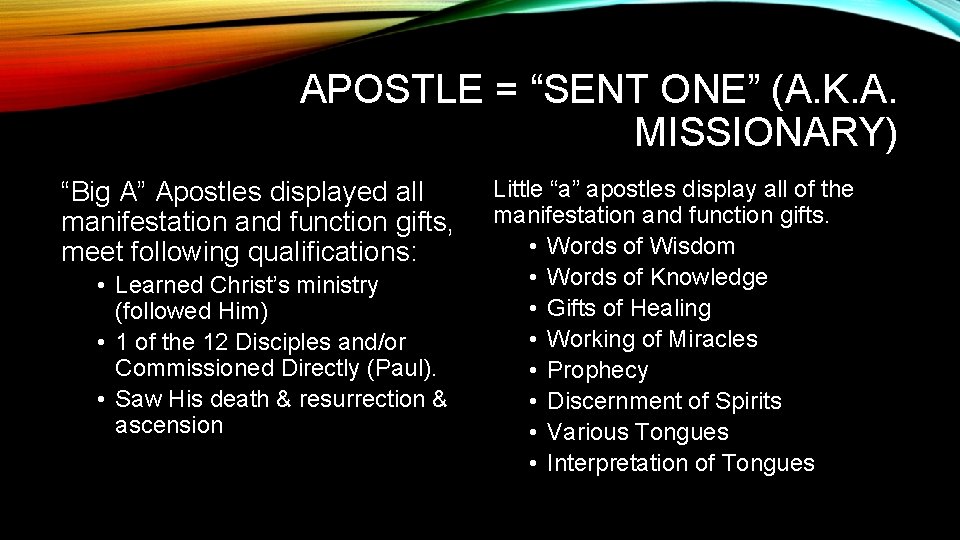 APOSTLE = “SENT ONE” (A.K.A. MISSIONARY)

“Big A” Apostles displayed all manifestation and function gifts, meet following qualifications:

• Learned Christ’s ministry (followed Him)
• 1 of the 12 Disciples and/or Commissioned Directly (Paul).
• Saw His death & resurrection & ascension

Little “a” apostles display all of the manifestation and function gifts.

• Words of Wisdom
• Words of Knowledge
• Gifts of Healing
• Working of Miracles
• Prophecy
• Discernment of Spirits
• Various Tongues
• Interpretation of Tongues